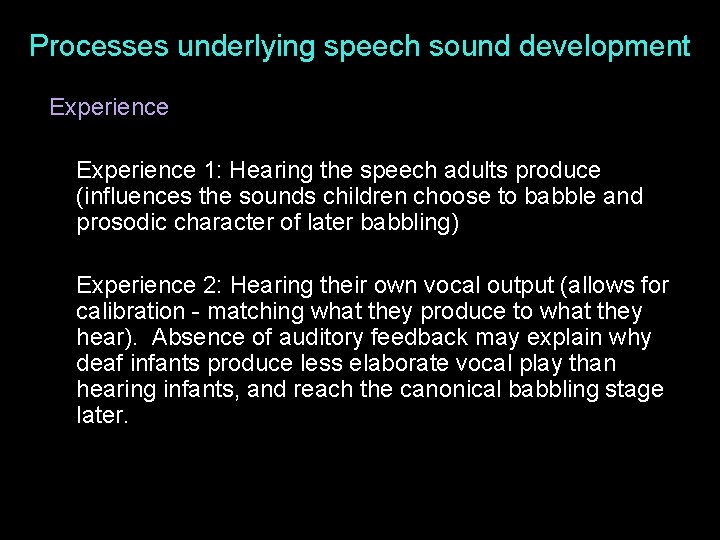 Processes underlying speech sound development

Experience

Experience 1: Hearing the speech adults produce (influences the sounds children choose to babble and prosodic character of later babbling)

Experience 2: Hearing their own vocal output (allows for calibration - matching what they produce to what they hear). Absence of auditory feedback may explain why deaf infants produce less elaborate vocal play than hearing infants, and reach the canonical babbling stage later.